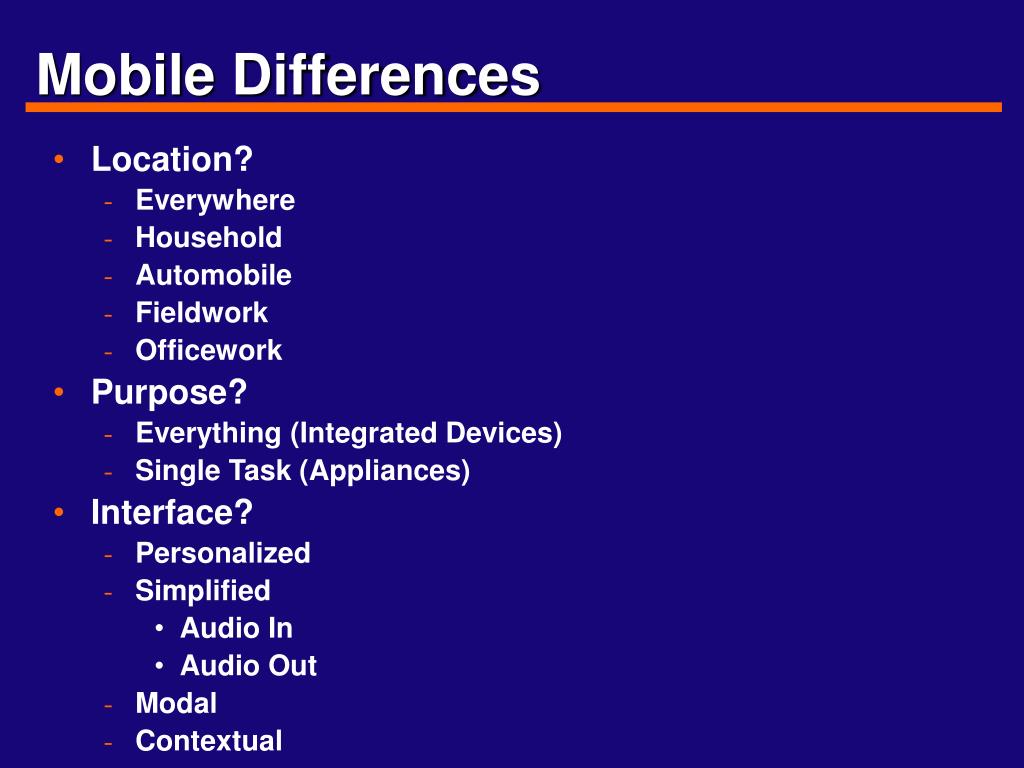 Mobile Differences

• Location?
  - Everywhere
  - Household
  - Automobile
  - Fieldwork
  - Officework
• Purpose?
  - Everything (Integrated Devices)
  - Single Task (Appliances)
• Interface?
  - Personalized
  - Simplified
    • Audio In
    • Audio Out
  - Modal
  - Contextual